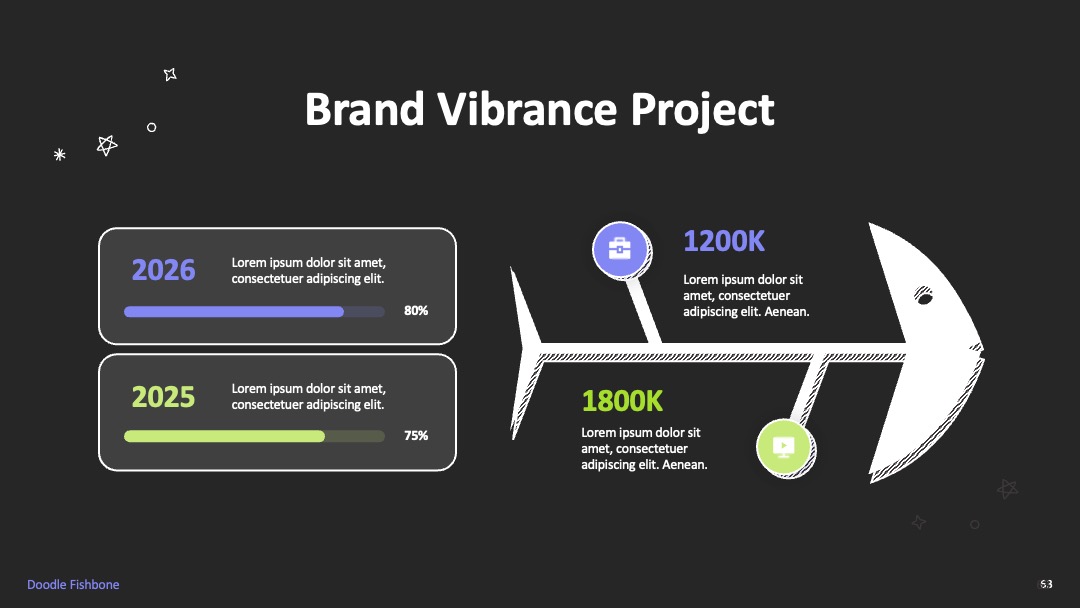 Brand Vibrance Project

2026
Lorem ipsum dolor sit amet, consectetuer adipiscing elit.
80%

2025
Lorem ipsum dolor sit amet, consectetuer adipiscing elit.
75%

1200K
Lorem ipsum dolor sit amet, consectetuer adipiscing elit. Aenean.

1800K
Lorem ipsum dolor sit amet, consectetuer adipiscing elit. Aenean.

Doodle Fishbone

53